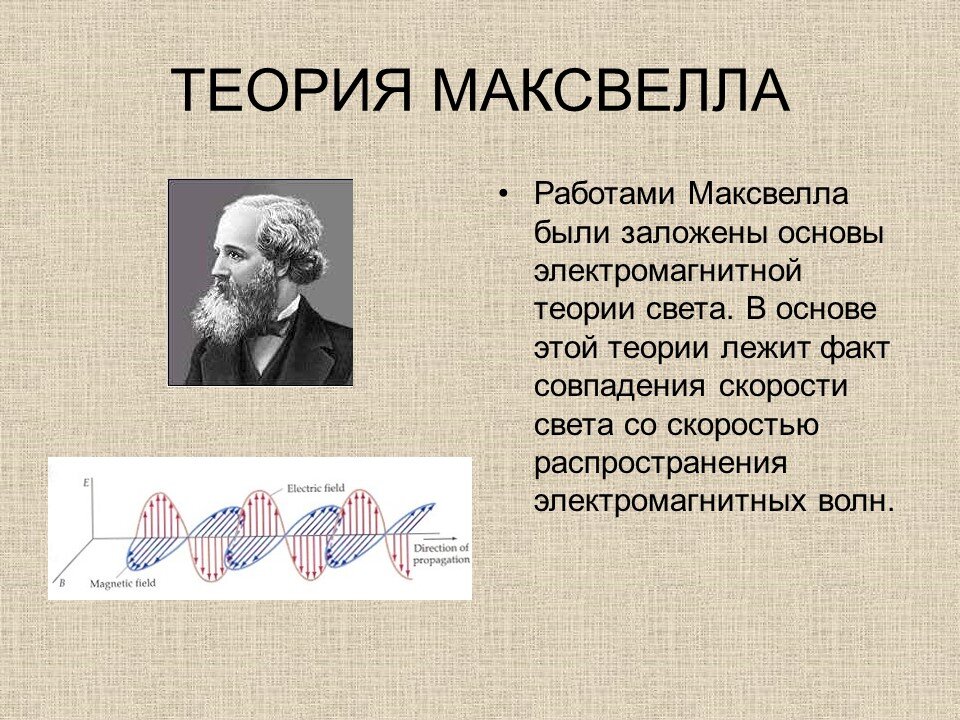 ТЕОРИЯ МАКСВЕЛЛА

• Работами Максвелла были заложены основы электромагнитной теории света. В основе этой теории лежит факт совпадения скорости света со скоростью распространения электромагнитных волн.

E

Electric field

Direction of propagation

B

Magnetic field